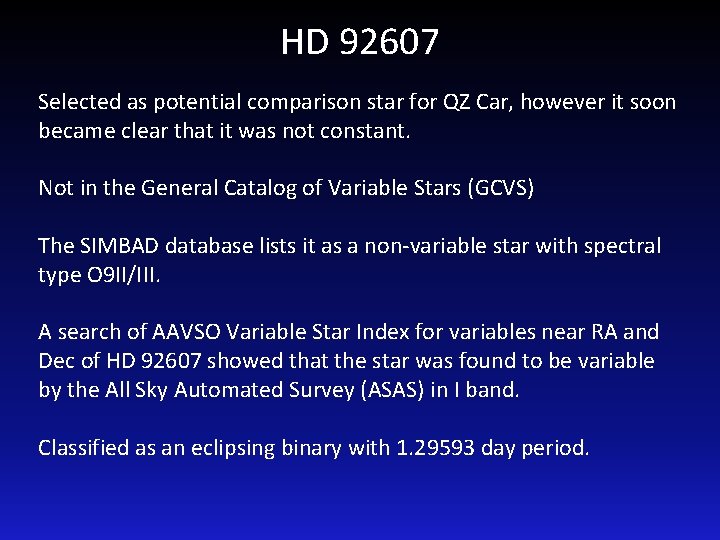 HD 92607

Selected as potential comparison star for QZ Car, however it soon became clear that it was not constant.

Not in the General Catalog of Variable Stars (GCVS)

The SIMBAD database lists it as a non-variable star with spectral type O9II/III.

A search of AAVSO Variable Star Index for variables near RA and Dec of HD 92607 showed that the star was found to be variable by the All Sky Automated Survey (ASAS) in I band.

Classified as an eclipsing binary with 1.29593 day period.